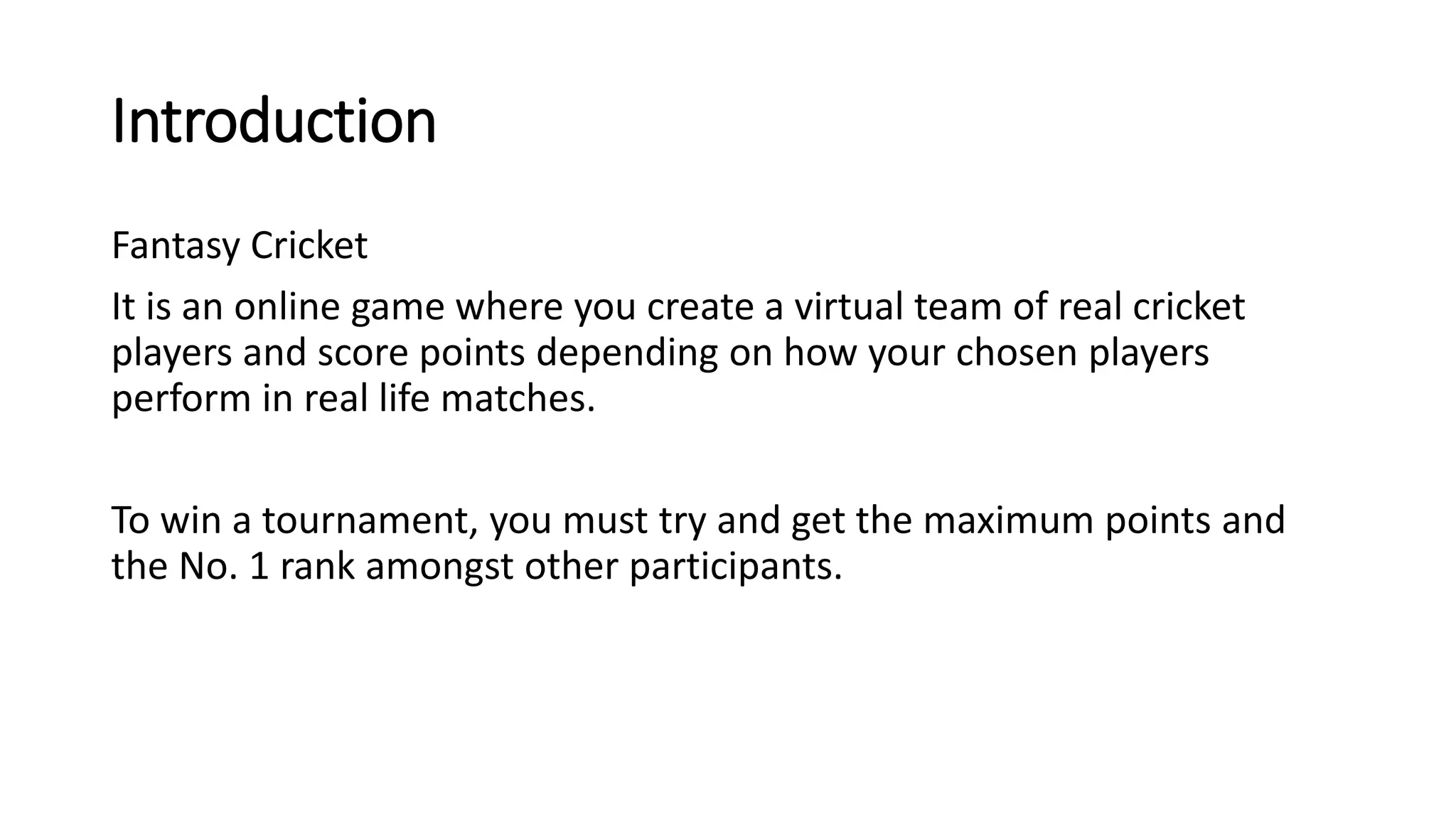 Introduction

Fantasy Cricket

It is an online game where you create a virtual team of real cricket players and score points depending on how your chosen players perform in real life matches.

To win a tournament, you must try and get the maximum points and the No. 1 rank amongst other participants.